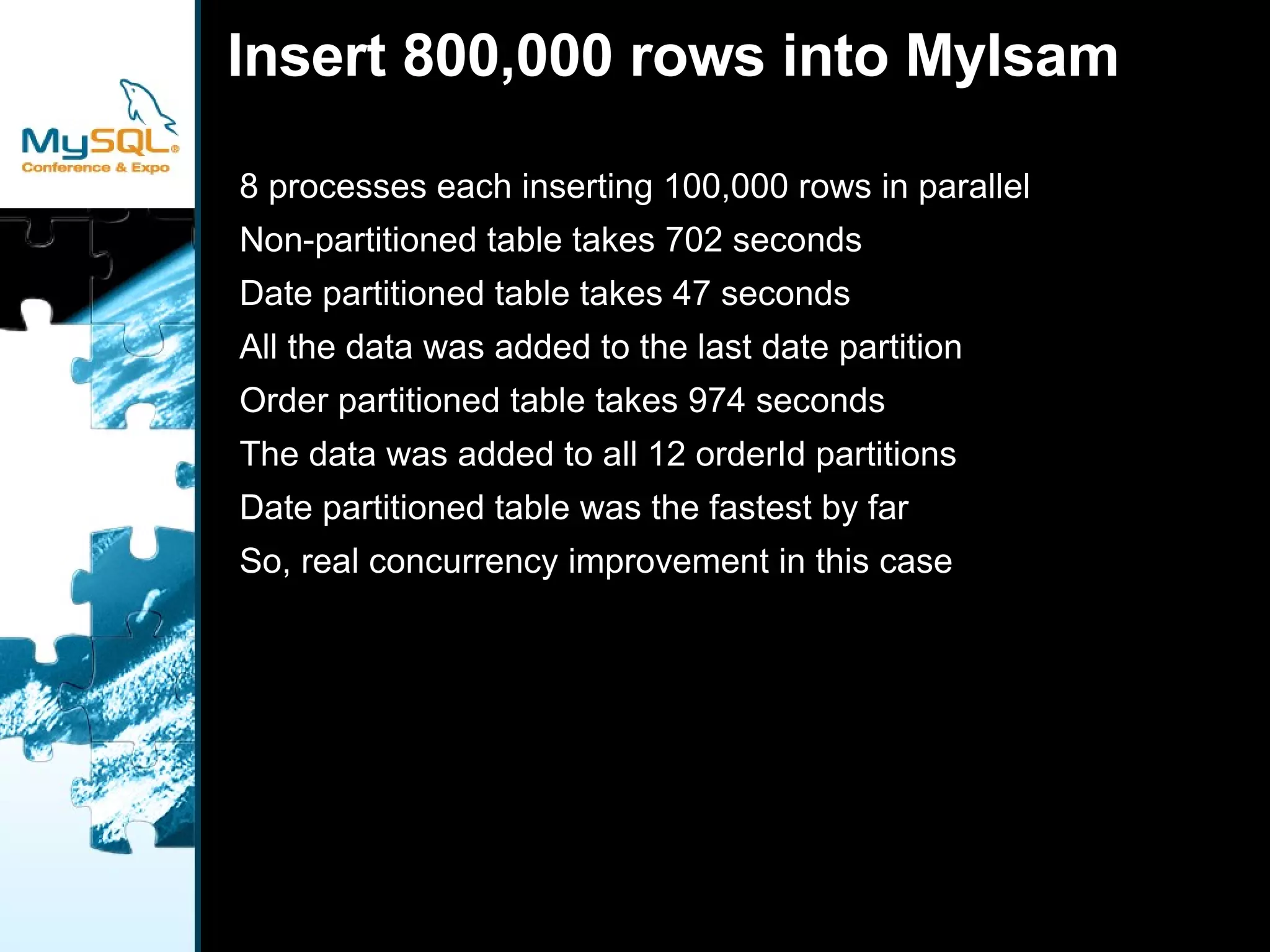 MySQL®
Conference & Expo

Insert 800,000 rows into MyIsam

8 processes each inserting 100,000 rows in parallel

Non-partitioned table takes 702 seconds

Date partitioned table takes 47 seconds

All the data was added to the last date partition

Order partitioned table takes 974 seconds

The data was added to all 12 orderId partitions

Date partitioned table was the fastest by far

So, real concurrency improvement in this case